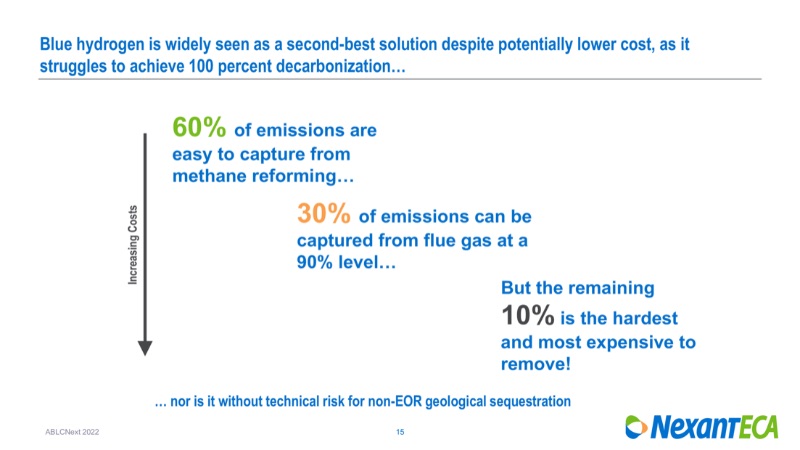 Blue hydrogen is widely seen as a second-best solution despite potentially lower cost, as it struggles to achieve 100 percent decarbonization…

Increasing Costs

60% of emissions are easy to capture from methane reforming…

30% of emissions can be captured from flue gas at a 90% level…

But the remaining 10% is the hardest and most expensive to remove!

… nor is it without technical risk for non-EOR geological sequestration

ABLCNext 2022

15

NexantECA